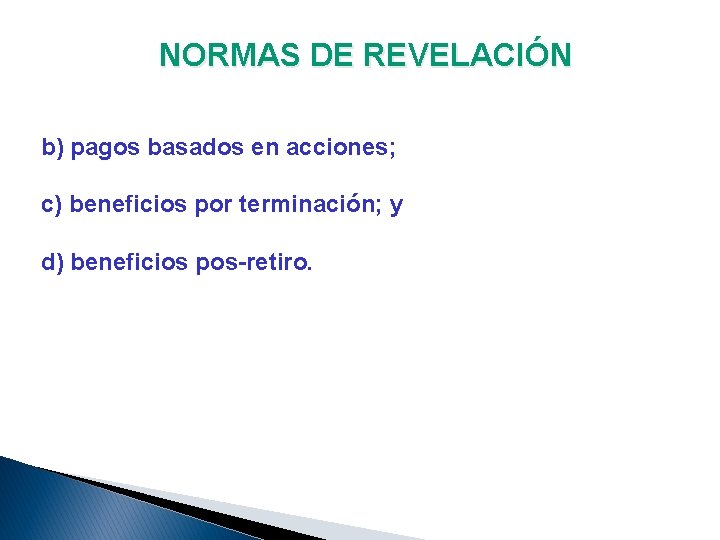 NORMAS DE REVELACIÓN

b) pagos basados en acciones;

c) beneficios por terminación; y

d) beneficios pos-retiro.